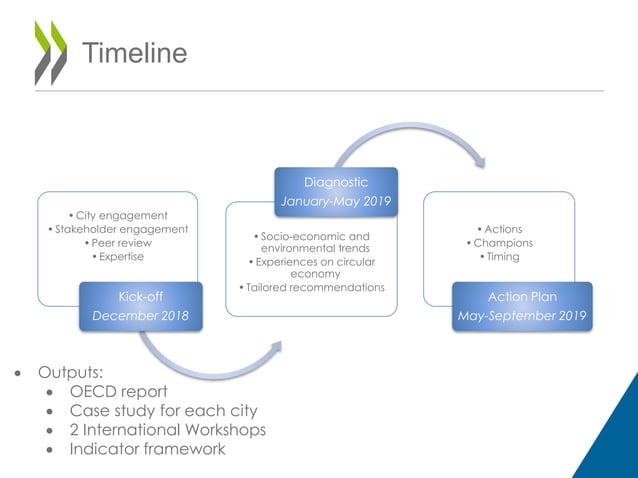 Timeline

• City engagement
• Stakeholder engagement
• Peer review
• Expertise

Kick-off
December 2018

Diagnostic
January-May 2019

• Socio-economic and environmental trends
• Experiences on circular economy
• Tailored recommendations

• Actions
• Champions
• Timing

Action Plan
May-September 2019

• Outputs:
  • OECD report
  • Case study for each city
  • 2 International Workshops
  • Indicator framework